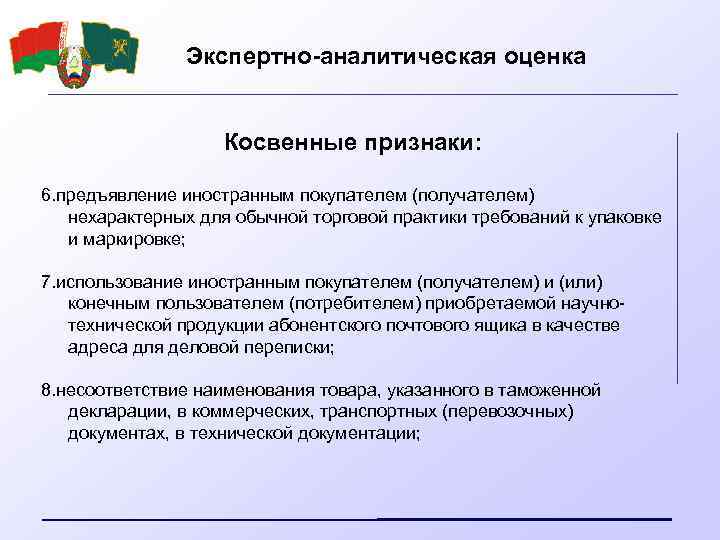 Экспертно-аналитическая оценка

Косвенные признаки:

6.предъявление иностранным покупателем (получателем) нехарактерных для обычной торговой практики требований к упаковке и маркировке;

7.использование иностранным покупателем (получателем) и (или) конечным пользователем (потребителем) приобретаемой научно-технической продукции абонентского почтового ящика в качестве адреса для деловой переписки;

8.несоответствие наименования товара, указанного в таможенной декларации, в коммерческих, транспортных (перевозочных) документах, в технической документации;